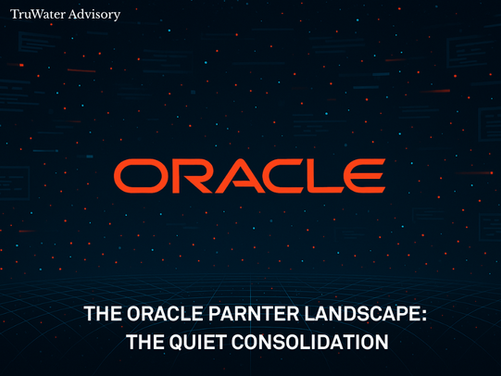 TruWater Advisory

ORACLE

THE ORACLE PARNTER LANDSCAPE: THE QUIET CONSOLIDATION